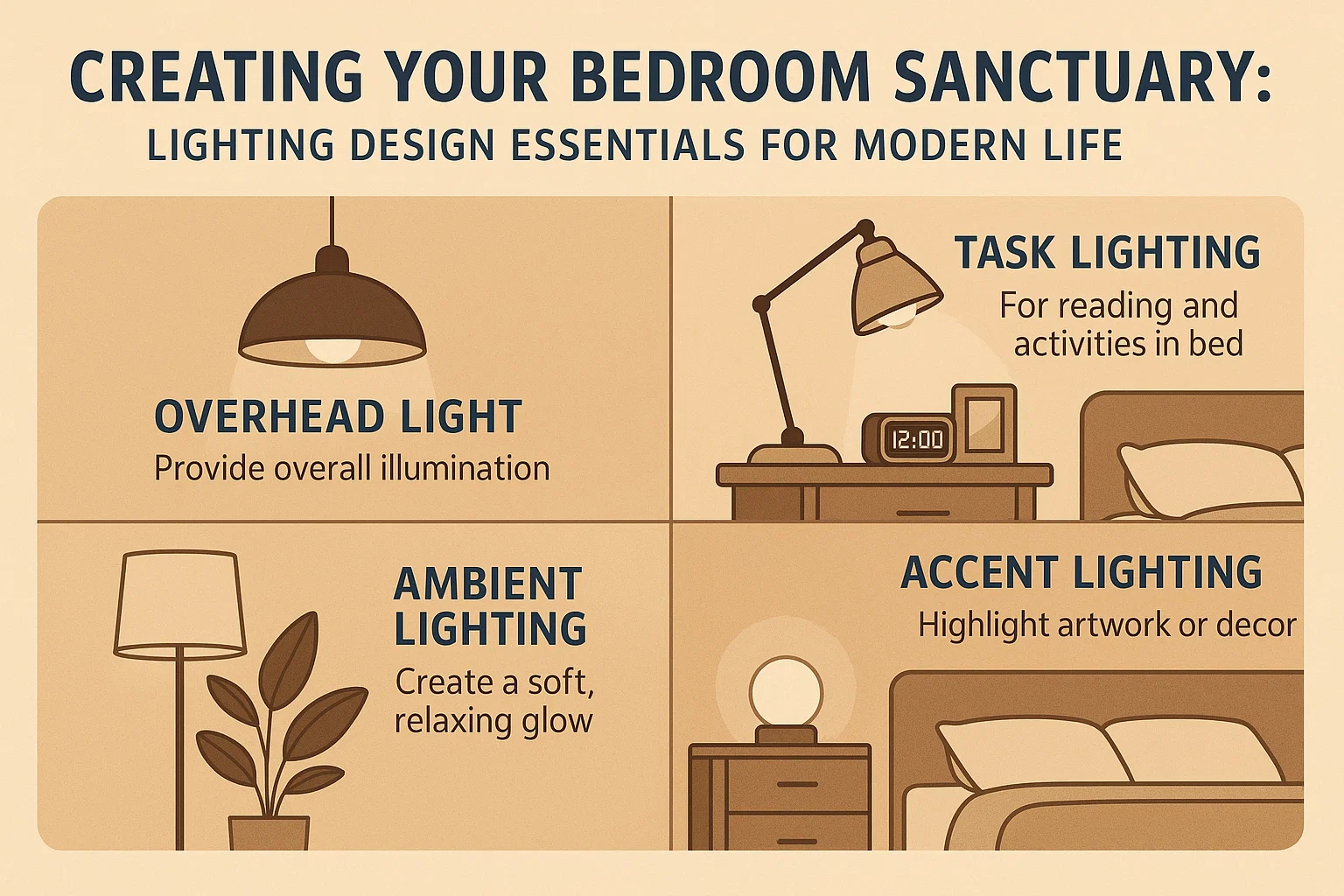 CREATING YOUR BEDROOM SANCTUARY:
LIGHTING DESIGN ESSENTIALS FOR MODERN LIFE

OVERHEAD LIGHT
Provide overall illumination

TASK LIGHTING
For reading and activities in bed

12:00

AMBIENT LIGHTING
Create a soft, relaxing glow

ACCENT LIGHTING
Highlight artwork or decor